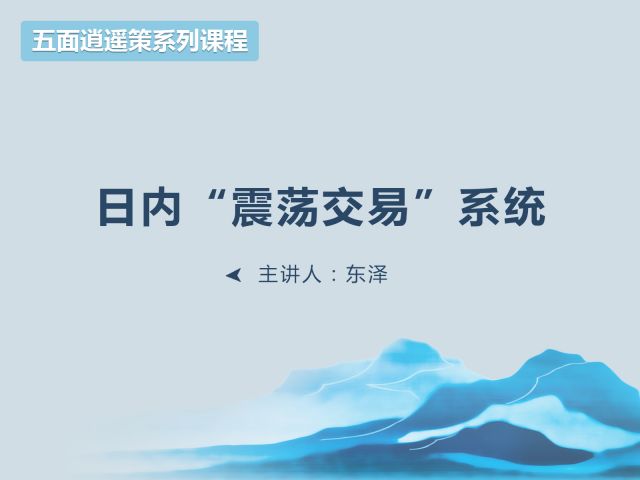 五面逍遥策系列课程

日内“震荡交易”系统

主讲人：东泽